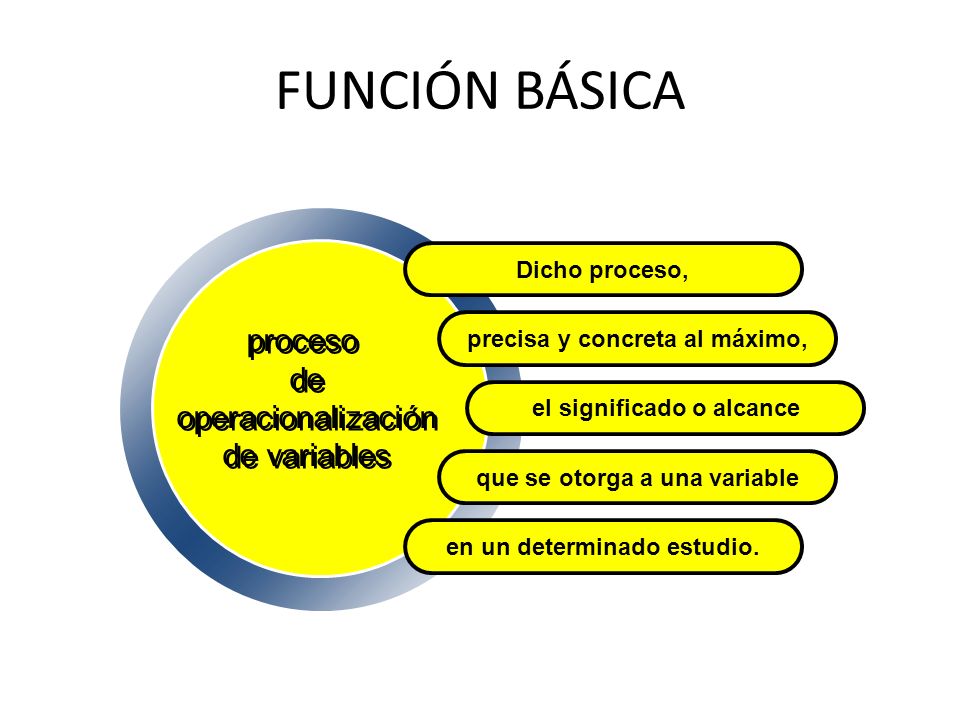 FUNCIÓN BÁSICA

proceso de operacionalización de variables

Dicho proceso,

precisa y concreta al máximo,

el significado o alcance

que se otorga a una variable

en un determinado estudio.